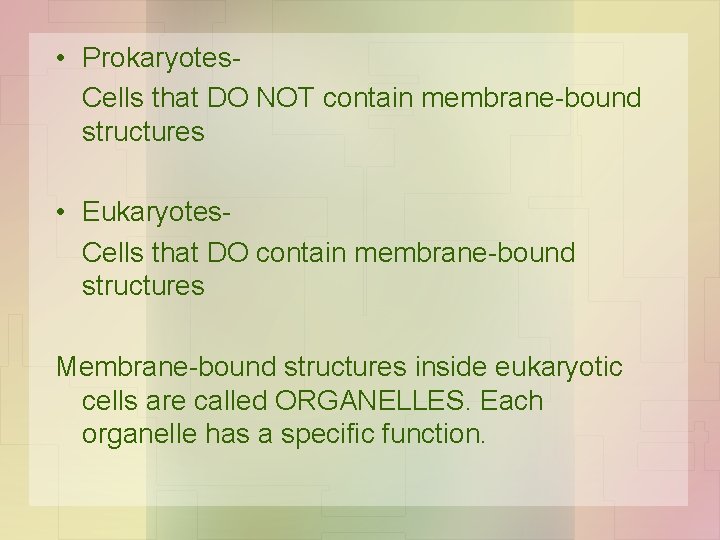 • Prokaryotes-

Cells that DO NOT contain membrane-bound structures

• Eukaryotes-

Cells that DO contain membrane-bound structures

Membrane-bound structures inside eukaryotic cells are called ORGANELLES. Each organelle has a specific function.